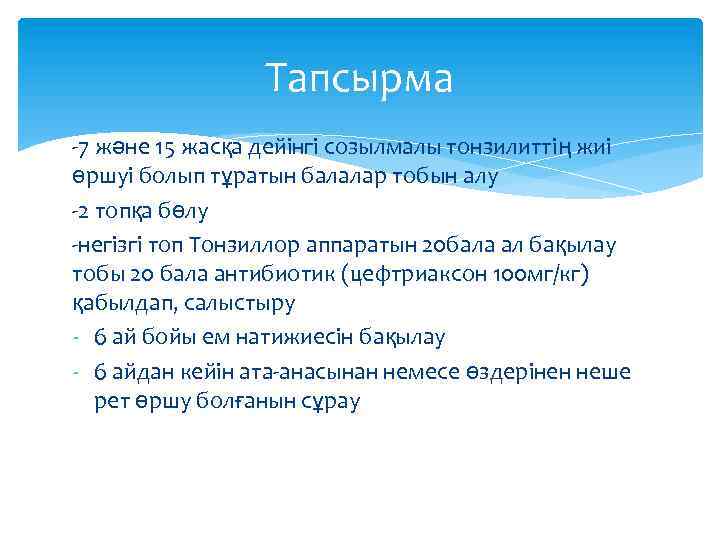 Тапсырма

-7 және 15 жасқа дейінгі созылмалы тонзилиттің жиі өршуі болып тұратын балалар тобын алу

-2 топқа бөлу

-негізгі топ Тонзиллор аппаратын 20бала ал бақылау тобы 20 бала антибиотик (цефтриаксон 100мг/кг) қабылдап, салыстыру

- 6 ай бойы ем натижиесін бақылау

- 6 айдан кейін ата-анасынан немесе өздерінен неше рет өршу болғанын сұрау